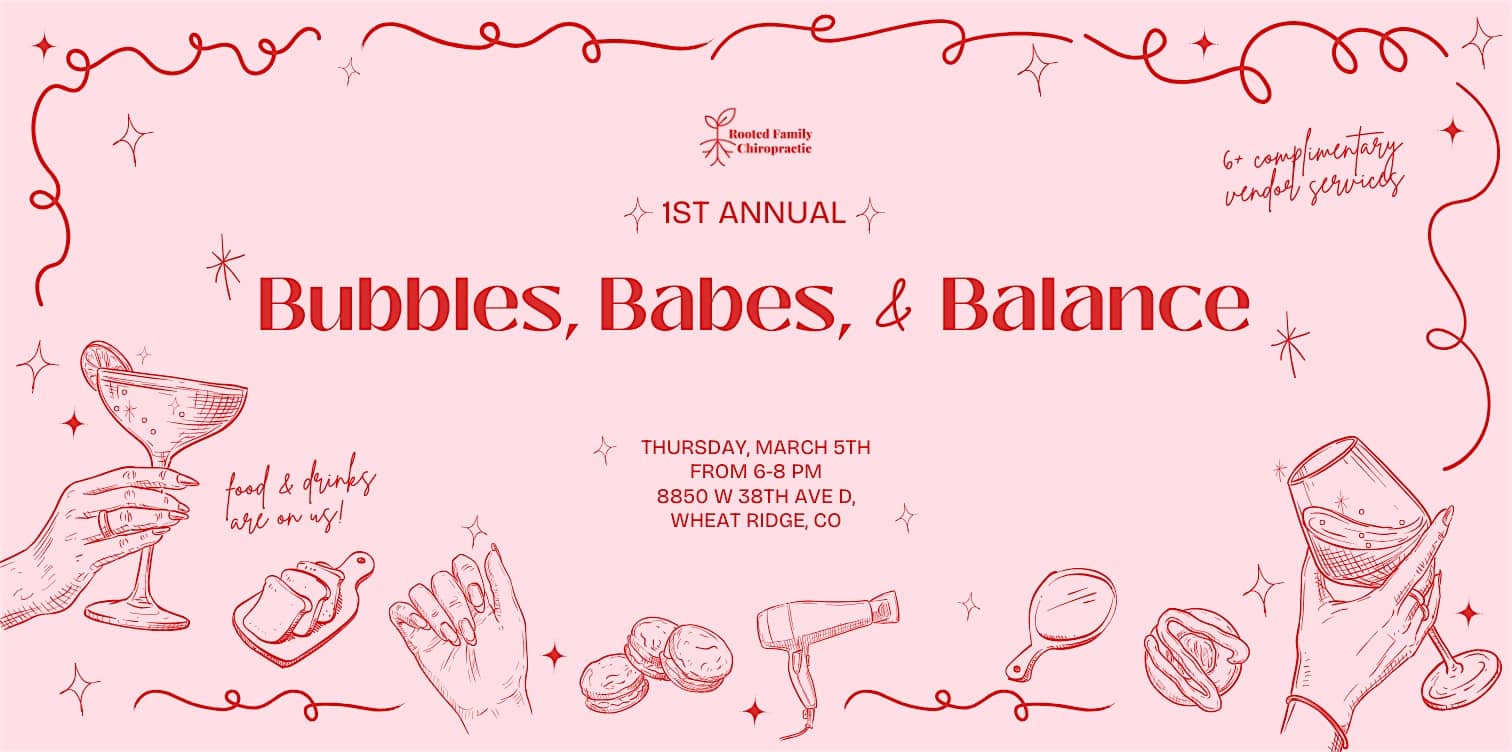 Rooted Family Chiropractic

6+ complimentary vendor services

1ST ANNUAL

Bubbles, Babes, & Balance

food & drinks are on us!

THURSDAY, MARCH 5TH
FROM 6-8 PM
8850 W 38TH AVE D,
WHEAT RIDGE, CO